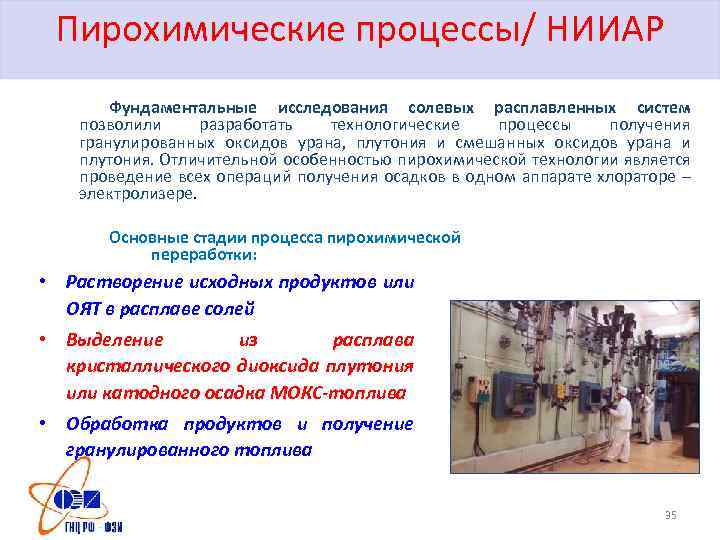 Пирохимические процессы/ НИИАР

Фундаментальные исследования солевых расплавленных систем позволили разработать технологические процессы получения гранулированных оксидов урана, плутония и смешанных оксидов урана и плутония. Отличительной особенностью пирохимической технологии является проведение всех операций получения осадков в одном аппарате хлораторе – электролизере.

Основные стадии процесса пирохимической переработки:

• Растворение исходных продуктов или ОЯТ в расплаве солей
• Выделение из расплава кристаллического диоксида плутония или катодного осадка МОКС-топлива
• Обработка продуктов и получение гранулированного топлива

ГНЦ РФ ФЭИ

35